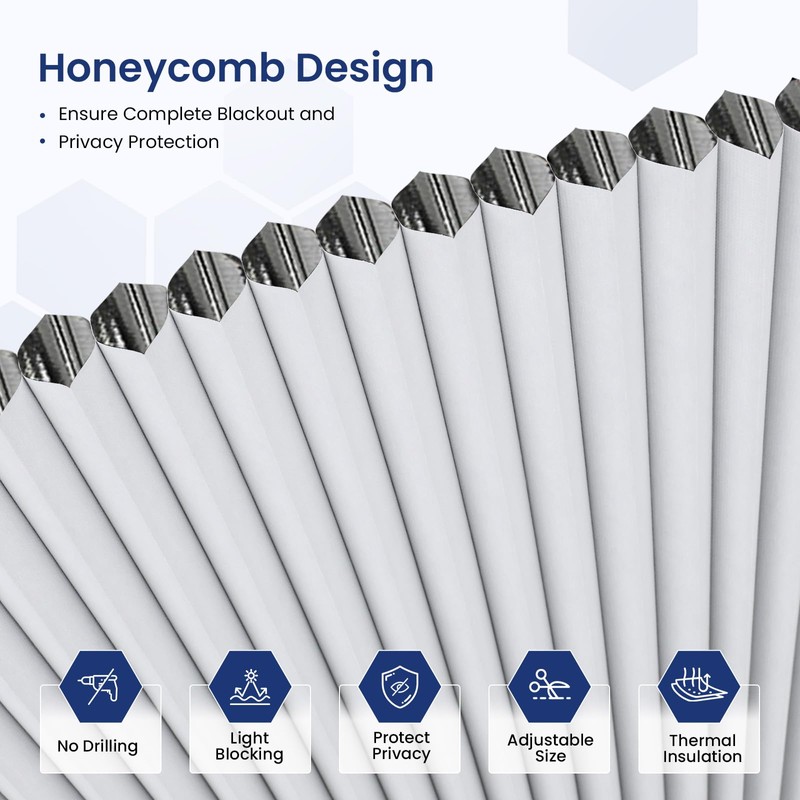 Honeycomb Design

• Ensure Complete Blackout and
• Privacy Protection

No Drilling

Light Blocking

Protect Privacy

Adjustable Size

Thermal Insulation